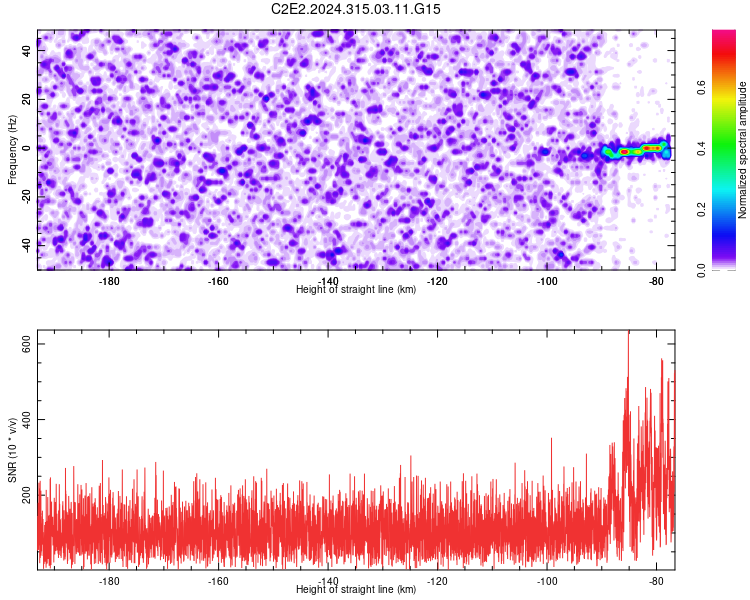 C2E2.2024.315.03.11.G15

Frequency (Hz)
40
20
0
-20
-40
-180
-160
-140
-120
-100
-80
Height of straight line (km)

Normalized spectral amplitude
0.0
0.2
0.4
0.6

SNR (10 * v/v)
600
400
200
-180
-160
-140
-120
-100
-80
Height of straight line (km)